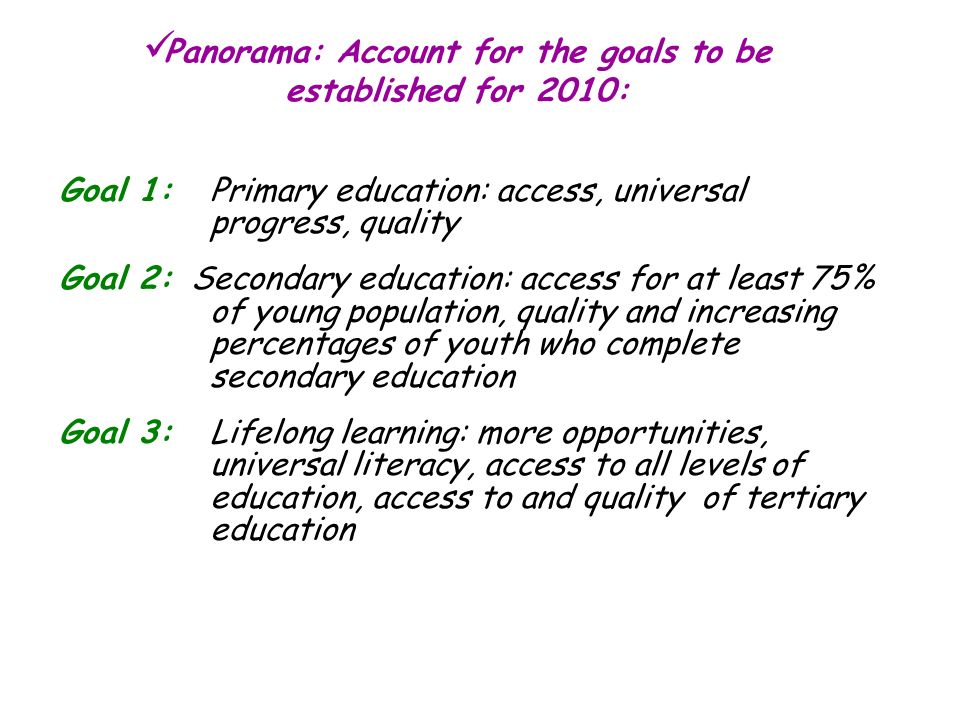 ✓Panorama: Account for the goals to be established for 2010:

Goal 1: Primary education: access, universal progress, quality

Goal 2: Secondary education: access for at least 75% of young population, quality and increasing percentages of youth who complete secondary education

Goal 3: Lifelong learning: more opportunities, universal literacy, access to all levels of education, access to and quality of tertiary education